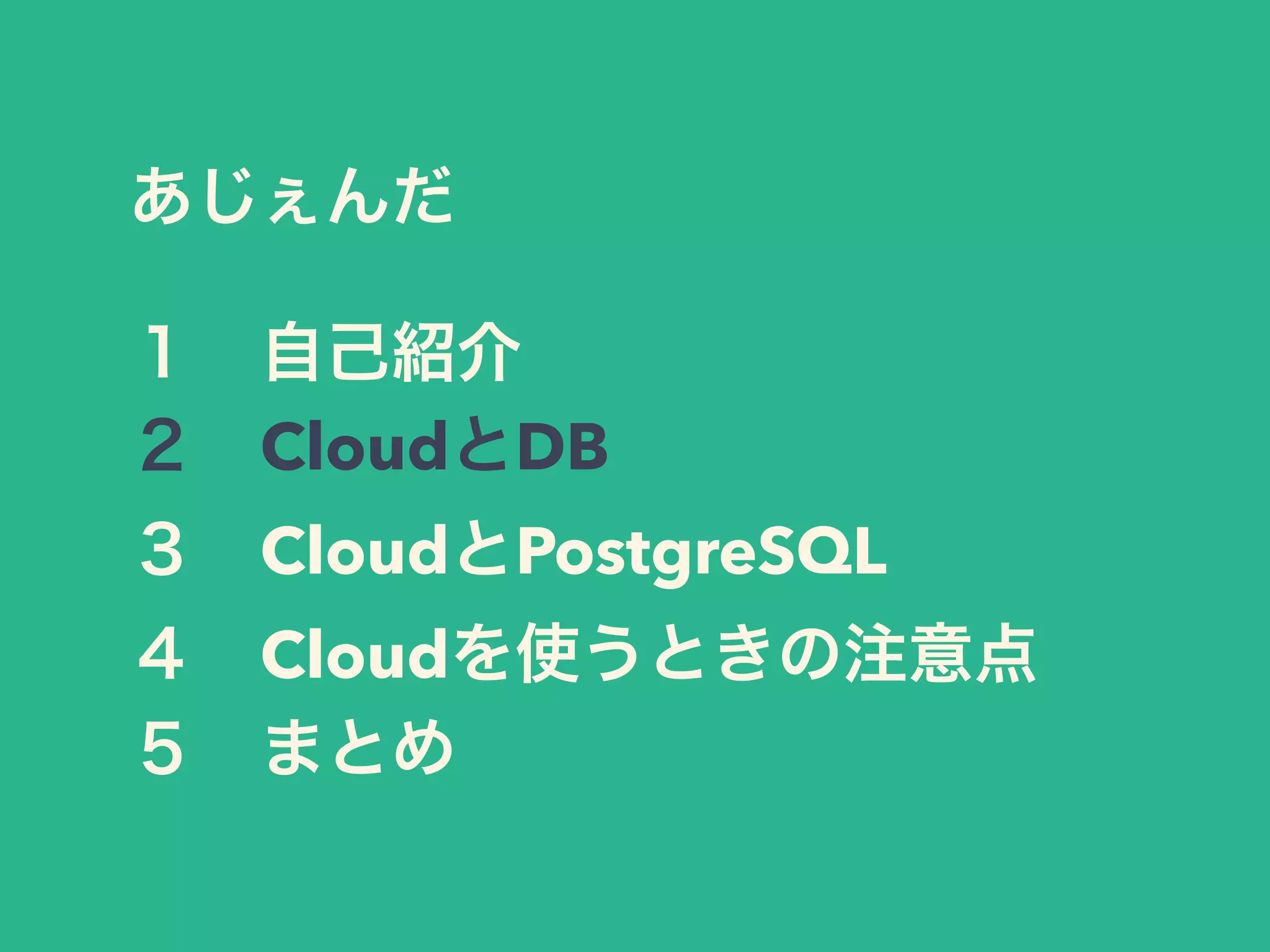 あじぇんだ

1　自己紹介
2　CloudとDB
3　CloudとPostgreSQL
4　Cloudを使うときの注意点
5　まとめ